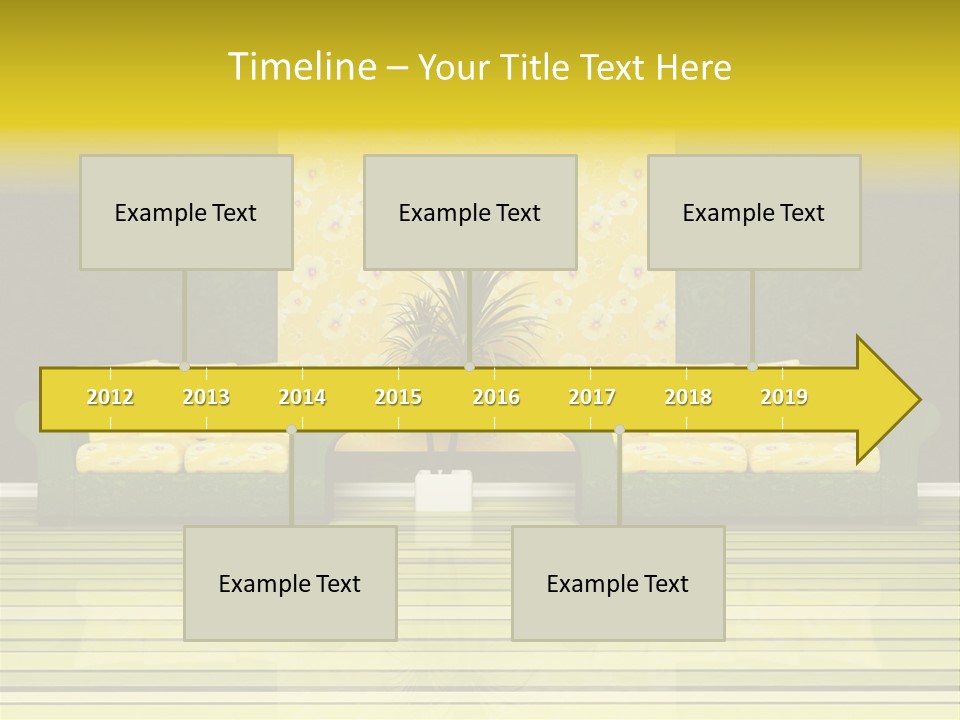 Timeline – Your Title Text Here

Example Text

Example Text

Example Text

2012 2013 2014 2015 2016 2017 2018 2019

Example Text

Example Text